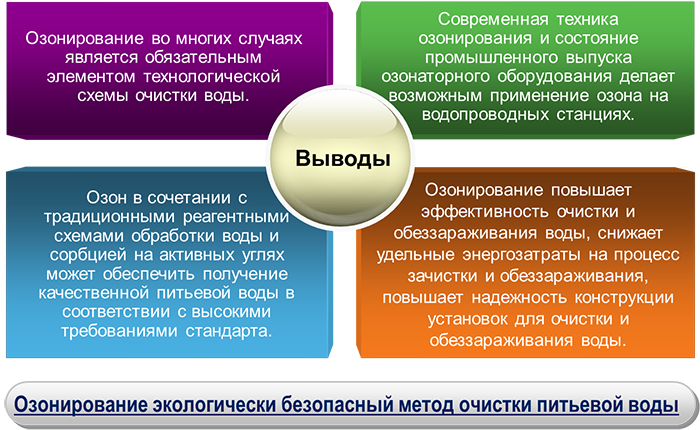 Озонирование во многих случаях является обязательным элементом технологической схемы очистки воды.

Современная техника озонирования и состояние промышленного выпуска озонаторного оборудования делает возможным применение озона на водопроводных станциях.

Выводы

Озон в сочетании с традиционными реагентными схемами обработки воды и сорбцией на активных углях может обеспечить получение качественной питьевой воды в соответствии с высокими требованиями стандарта.

Озонирование повышает эффективность очистки и обеззараживания воды, снижает удельные энергозатраты на процесс зачистки и обеззараживания, повышает надежность конструкции установок для очистки и обеззараживания воды.

Озонирование экологически безопасный метод очистки питьевой воды